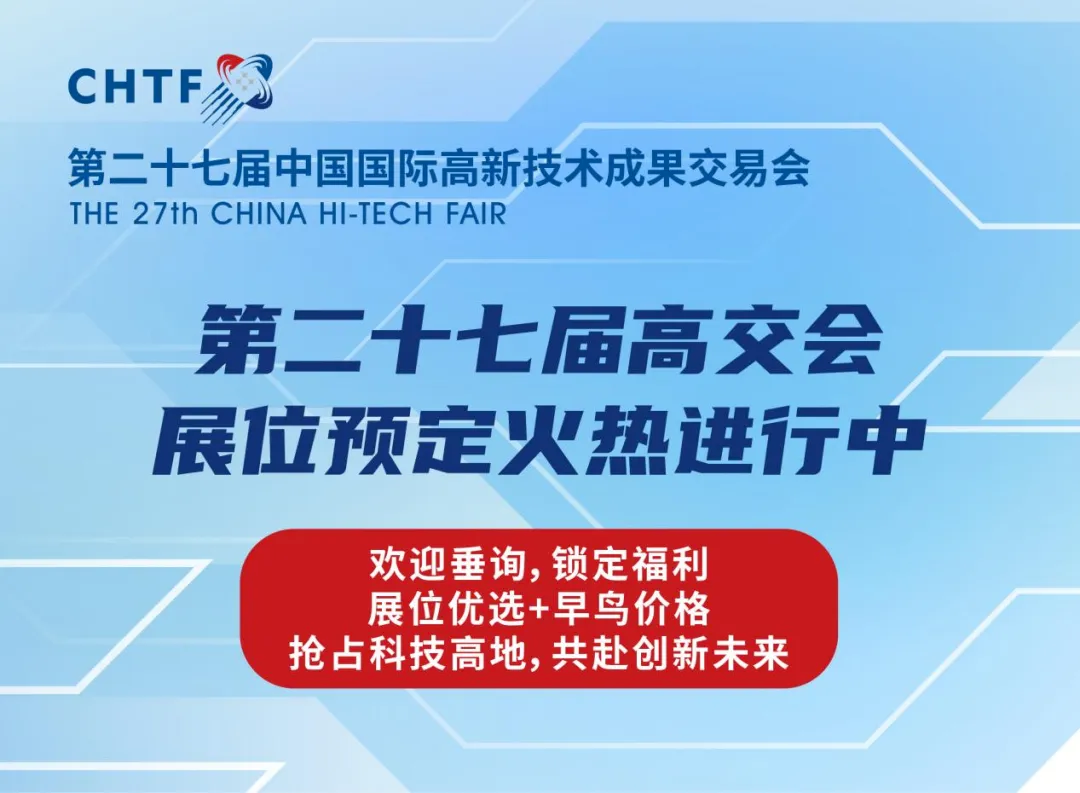 CHTF

第二十七届中国国际高新技术成果交易会
THE 27th CHINA HI-TECH FAIR

第二十七届高交会
展位预定火热进行中

欢迎垂询，锁定福利
展位优选+早鸟价格
抢占科技高地，共赴创新未来